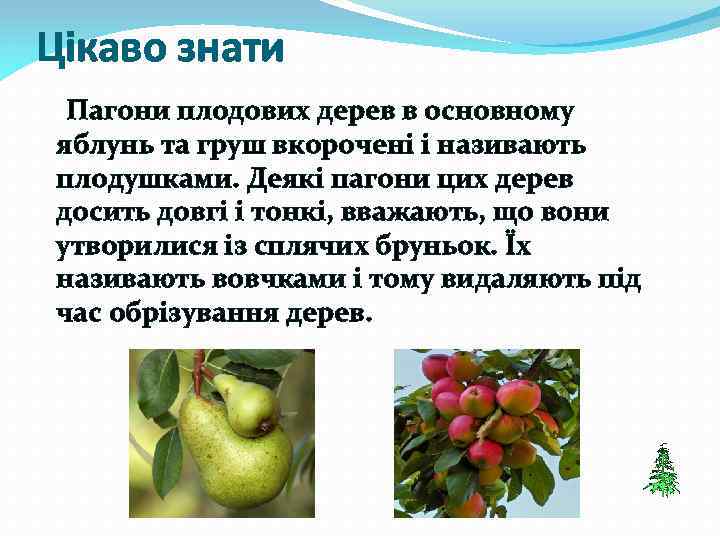 Цікаво знати

Пагони плодових дерев в основному яблунь та груш вкорочені і називають плодушками. Деякі пагони цих дерев досить довгі і тонкі, вважають, що вони утворилися із сплячих бруньок. Їх називають вовчками і тому видаляють під час обрізування дерев.